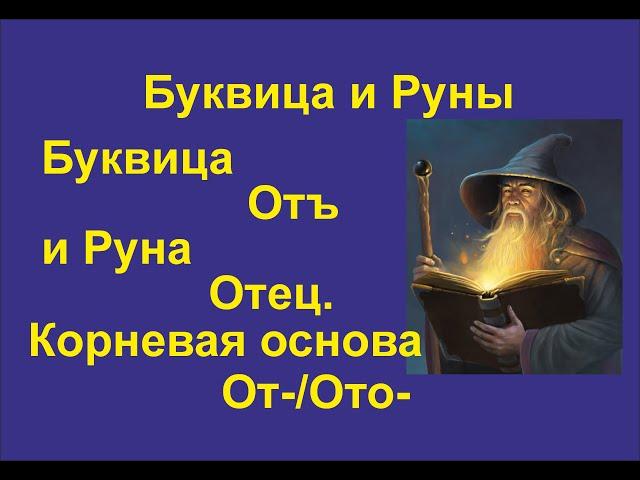 Буквица и Руны

Буквица
Отъ
и Руна
Отец.
Корневая основа
От-/Ото-